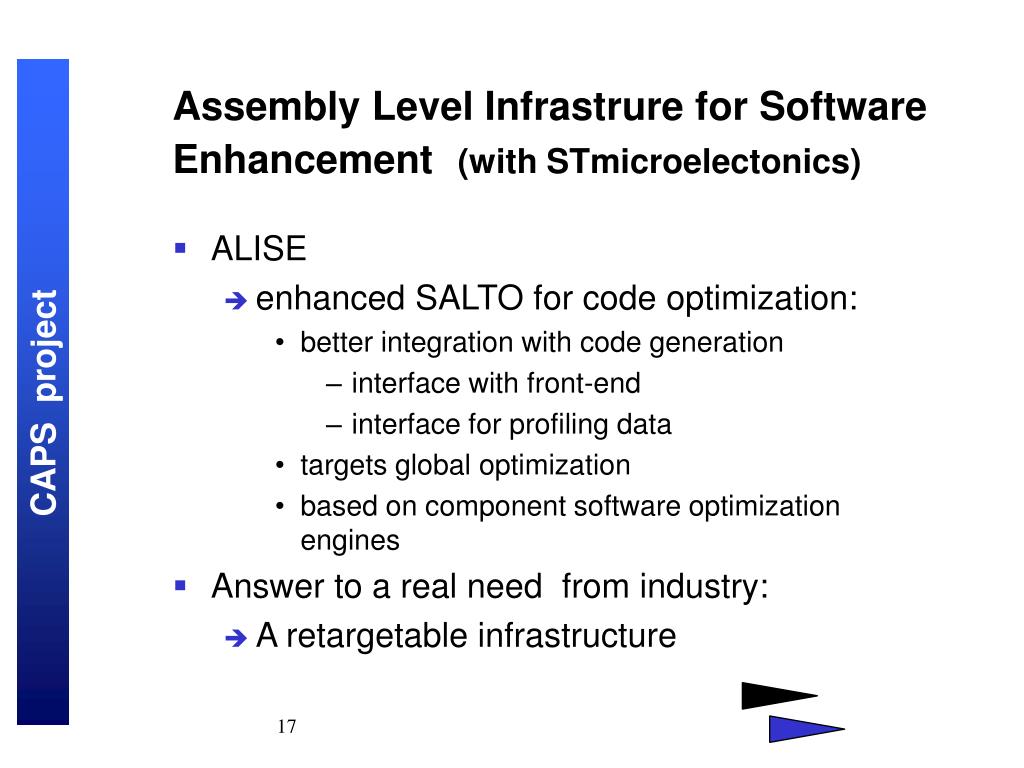 CAPS project

Assembly Level Infrastrure for Software Enhancement (with STmicroelectonics)

▪ ALISE
➔ enhanced SALTO for code optimization:
• better integration with code generation
– interface with front-end
– interface for profiling data
• targets global optimization
• based on component software optimization engines
▪ Answer to a real need from industry:
➔ A retargetable infrastructure

17